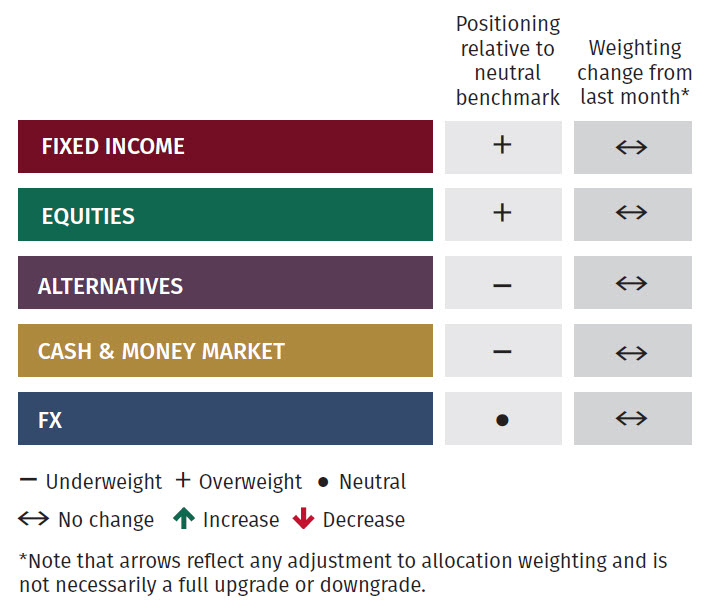 | | Positioning relative to neutral benchmark | Weighting change from last month* |
|---|---|---|
| FIXED INCOME | + | ↔ |
| EQUITIES | + | ↔ |
| ALTERNATIVES | − | ↔ |
| CASH & MONEY MARKET | − | ↔ |
| FX | ● | ↔ |

− Underweight + Overweight ● Neutral

↔ No change ↑ Increase ↓ Decrease

*Note that arrows reflect any adjustment to allocation weighting and is not necessarily a full upgrade or downgrade.